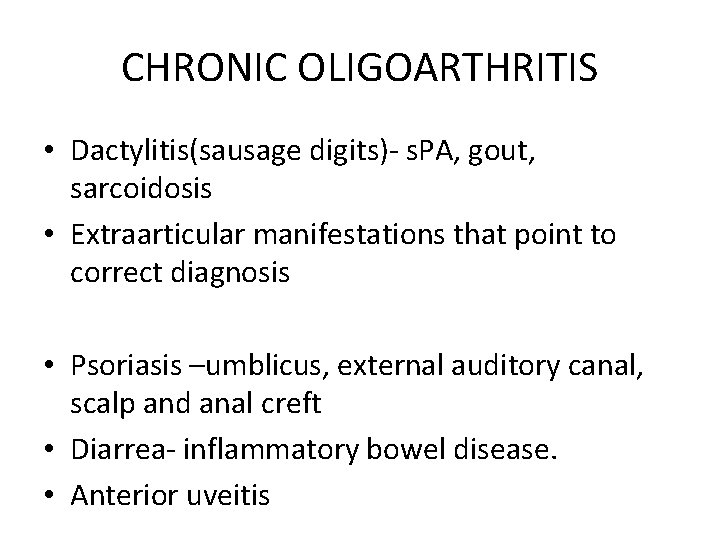 CHRONIC OLIGOARTHRITIS

• Dactylitis(sausage digits)- sPA, gout, sarcoidosis
• Extraarticular manifestations that point to correct diagnosis

• Psoriasis –umblicus, external auditory canal, scalp and anal creft
• Diarrea- inflammatory bowel disease.
• Anterior uveitis